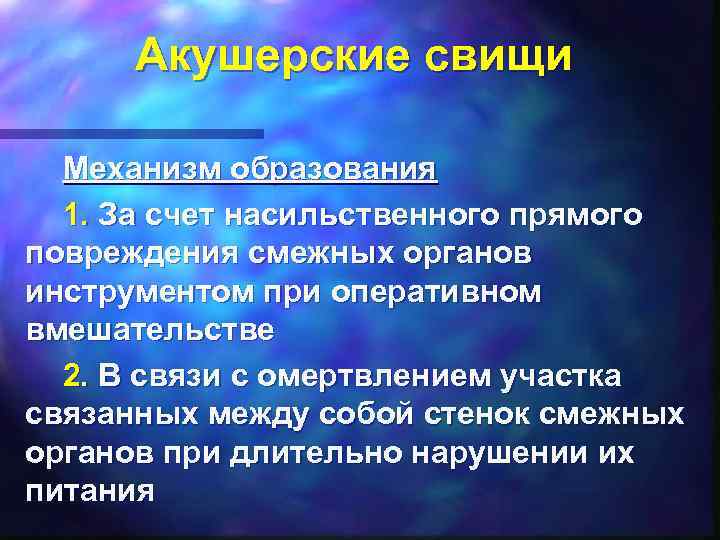 Акушерские свищи

Механизм образования

1. За счет насильственного прямого повреждения смежных органов инструментом при оперативном вмешательстве

2. В связи с омертвлением участка связанных между собой стенок смежных органов при длительно нарушении их питания